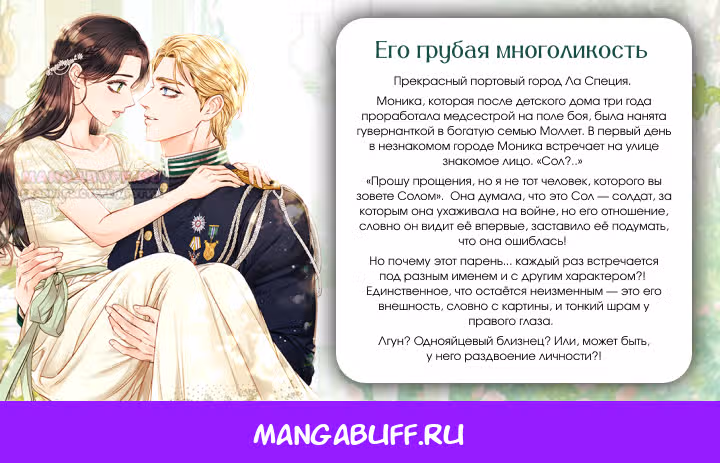 Его грубая многоликость

Прекрасный портовый город Ла Специя.

Моника, которая после детского дома три года проработала медсестрой на поле боя, была нанята гувернанткой в богатую семью Моллет. В первый день в незнакомом городе Моника встречает на улице знакомое лицо. «Сол?..»

«Прошу прощения, но я не тот человек, которого вы зовете Солом». Она думала, что это Сол — солдат, за которым она ухаживала на войне, но его отношение, словно он видит её впервые, заставило её подумать, что она ошиблась!

Но почему этот парень... каждый раз встречается под разным именем и с другим характером?! Единственное, что остаётся неизменным — это его внешность, словно с картины, и тонкий шрам у правого глаза.

Лгун? Однояйцевый близнец? Или, может быть, у него раздвоение личности?!

MANGABUFF.RU

MANGABUFF.RU